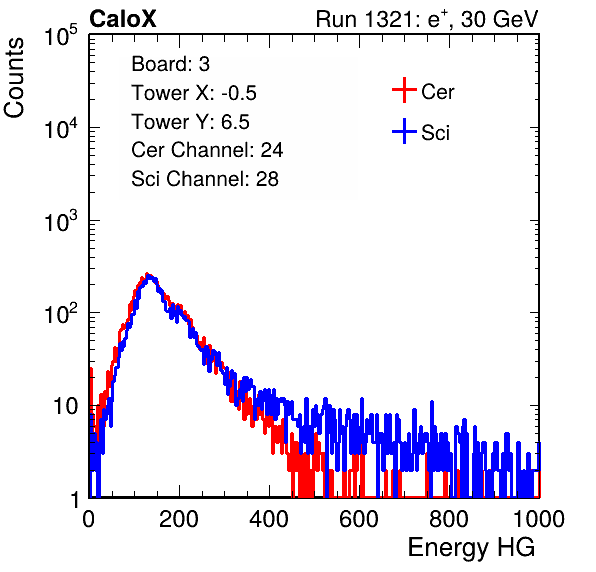 CaloX

Run 1321: $e^{+}$, 30 GeV

Counts

$10^5$

$10^4$

$10^3$

$10^2$

10

1

Board: 3

Tower X: -0.5

Tower Y: 6.5

Cer Channel: 24

Sci Channel: 28

Cer

Sci

0

200

400

600

800

1000

Energy HG